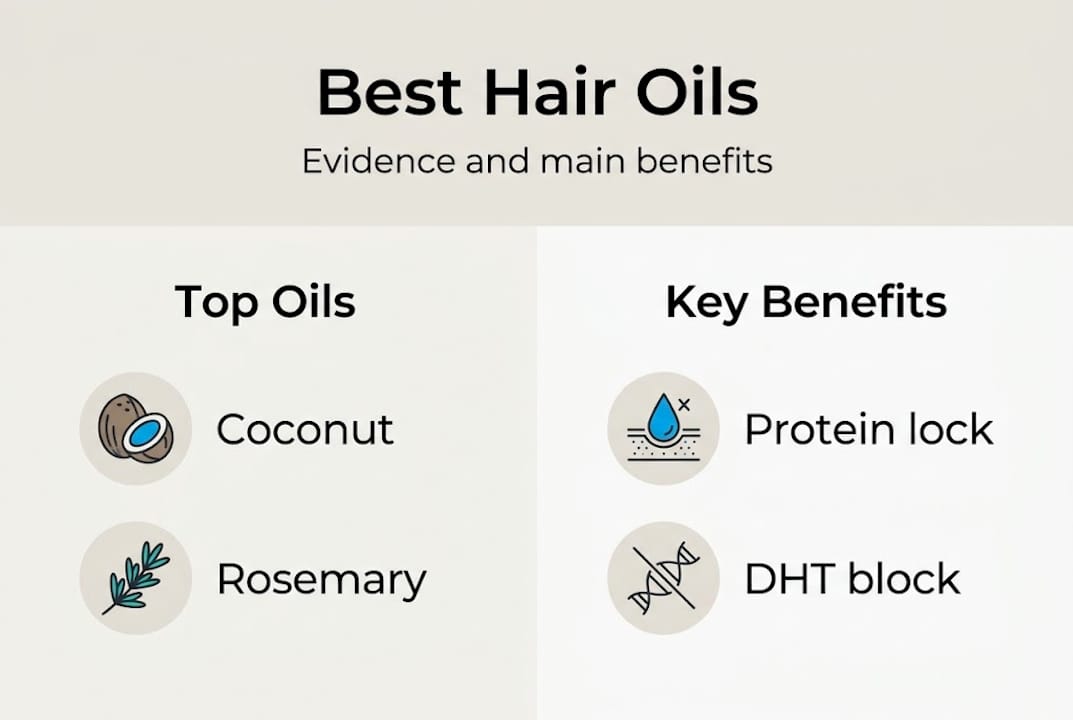 Best Hair Oils

Evidence and main benefits

Top Oils

Coconut

Rosemary

Key Benefits

Protein lock

DHT block